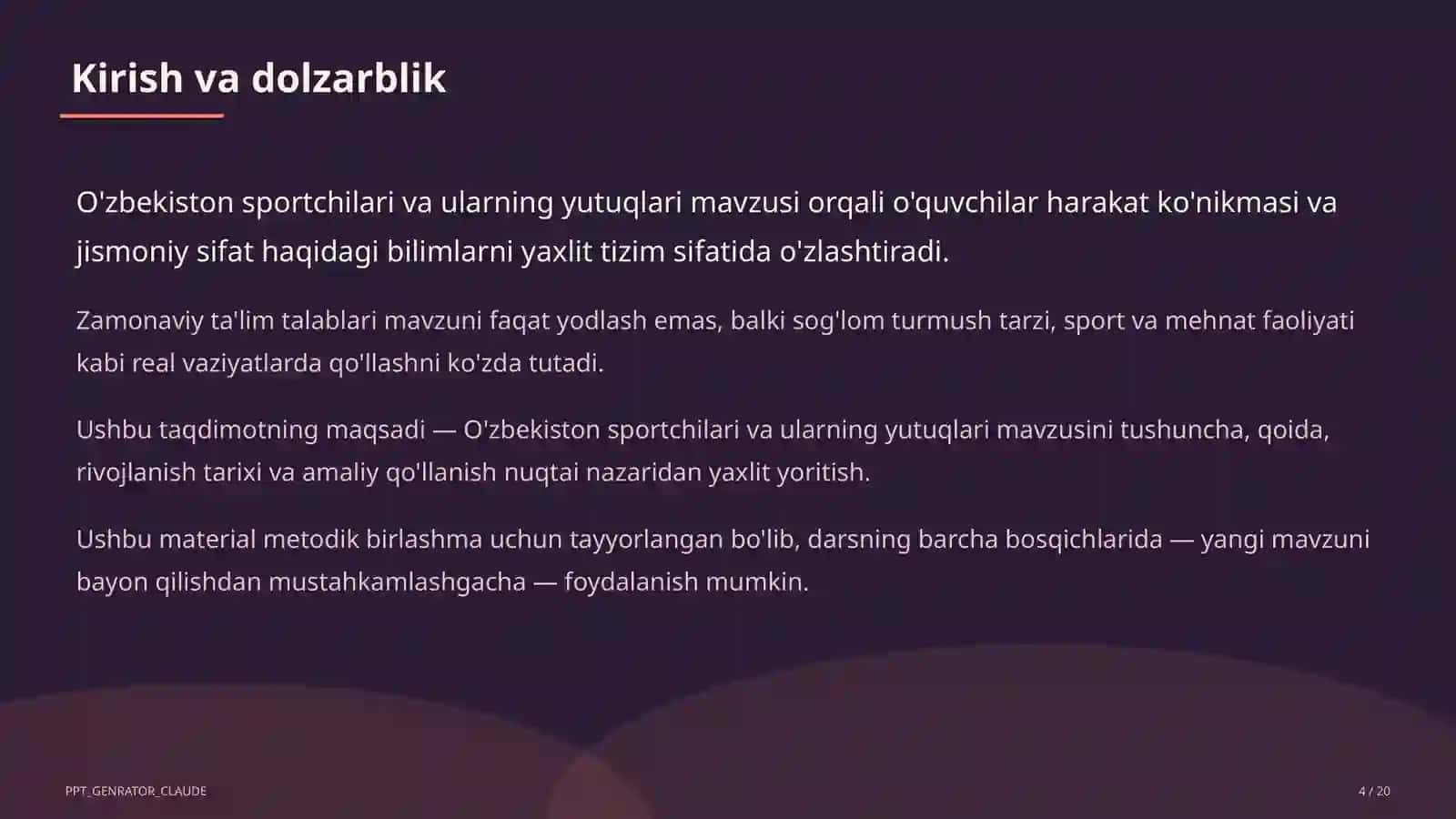 Kirish va dolzarblik

O'zbekiston sportchilari va ularning yutuqlari mavzusi orqali o'quvchilar harakat ko'nikmasi va jismoniy sifat haqidagi bilimlarni yaxlit tizim sifatida o'zlashtiradi.

Zamonaviy ta'lim talablari mavzuni faqat yodlash emas, balki sog'lom turmush tarzi, sport va mehnat faoliyati kabi real vaziyatlarda qo'llashni ko'zda tutadi.

Ushbu taqdimotning maqsadi — O'zbekiston sportchilari va ularning yutuqlari mavzusini tushuncha, qoida, rivojlanish tarixi va amaliy qo'llanish nuqtai nazaridan yaxlit yoritish.

Ushbu material metodik birlashma uchun tayyorlangan bo'lib, darsning barcha bosqichlarida — yangi mavzuni bayon qilishdan mustahkamlashgacha — foydalanish mumkin.

PPT_GENRATOR_CLAUDE

4 / 20